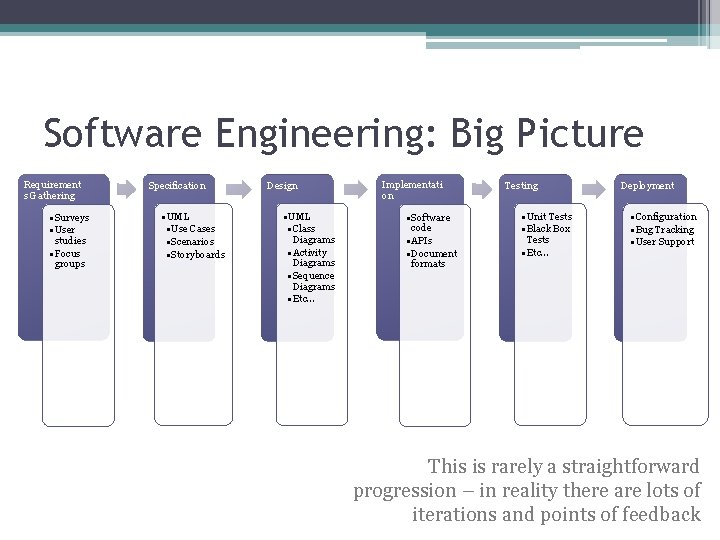 Software Engineering: Big Picture

Requirement s Gathering

▪Surveys
▪User studies
▪Focus groups

Specification

▪UML
▪Use Cases
▪Scenarios
▪Storyboards

Design

▪UML
▪Class Diagrams
▪Activity Diagrams
▪Sequence Diagrams
▪Etc…

Implementati on

▪Software code
▪APIs
▪Document formats

Testing

▪Unit Tests
▪Black Box Tests
▪Etc…

Deployment

▪Configuration
▪Bug Tracking
▪User Support

This is rarely a straightforward progression – in reality there are lots of iterations and points of feedback